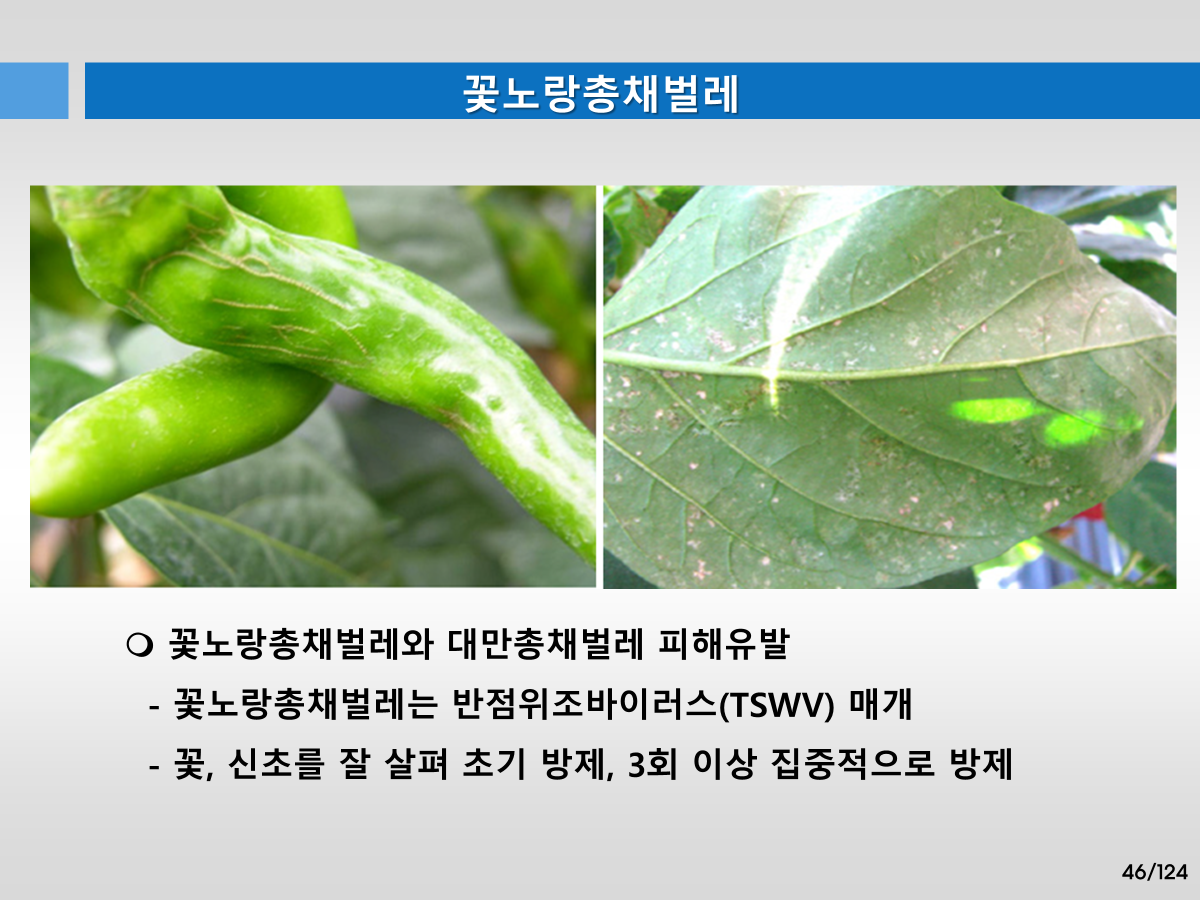 꽃노랑총채벌레

❍ 꽃노랑총채벌레와 대만총채벌레 피해유발

- 꽃노랑총채벌레는 반점위조바이러스(TSWV) 매개

- 꽃, 신초를 잘 살펴 초기 방제, 3회 이상 집중적으로 방제

46/124